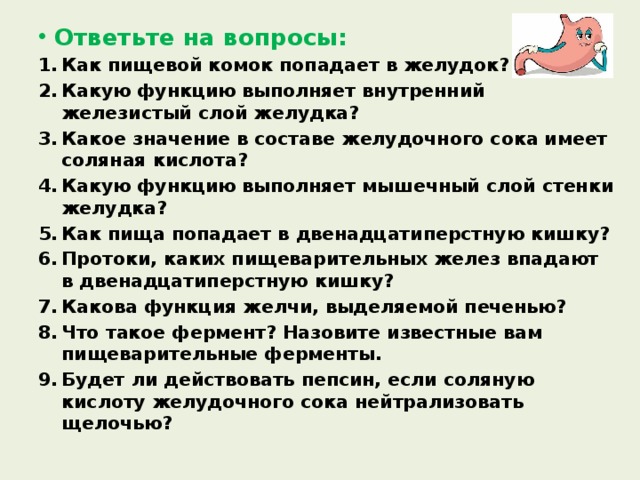 • Ответьте на вопросы:

1. Как пищевой комок попадает в желудок?
2. Какую функцию выполняет внутренний железистый слой желудка?
3. Какое значение в составе желудочного сока имеет соляная кислота?
4. Какую функцию выполняет мышечный слой стенки желудка?
5. Как пища попадает в двенадцатиперстную кишку?
6. Протоки, каких пищеварительных желез впадают в двенадцатиперстную кишку?
7. Какова функция желчи, выделяемой печенью?
8. Что такое фермент? Назовите известные вам пищеварительные ферменты.
9. Будет ли действовать пепсин, если соляную кислоту желудочного сока нейтрализовать щелочью?